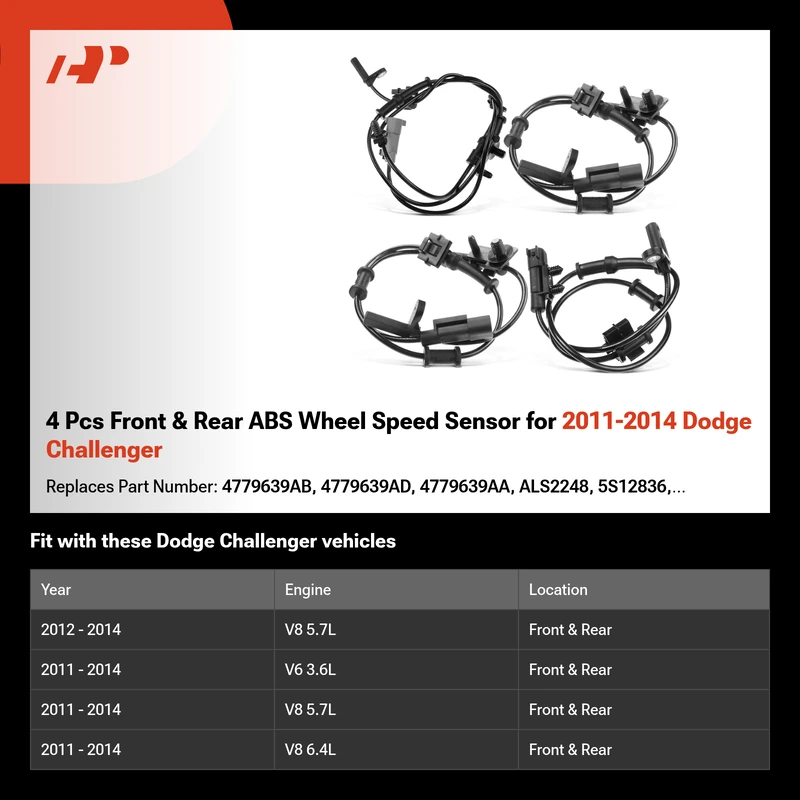 4 Pcs Front & Rear ABS Wheel Speed Sensor for 2011-2014 Dodge Challenger

Replaces Part Number: 4779639AB, 4779639AD, 4779639AA, ALS2248, 5S12836,...

Fit with these Dodge Challenger vehicles

| Year | Engine | Location |
|---|---|---|
| 2012 - 2014 | V8 5.7L | Front & Rear |
| 2011 - 2014 | V6 3.6L | Front & Rear |
| 2011 - 2014 | V8 5.7L | Front & Rear |
| 2011 - 2014 | V8 6.4L | Front & Rear |